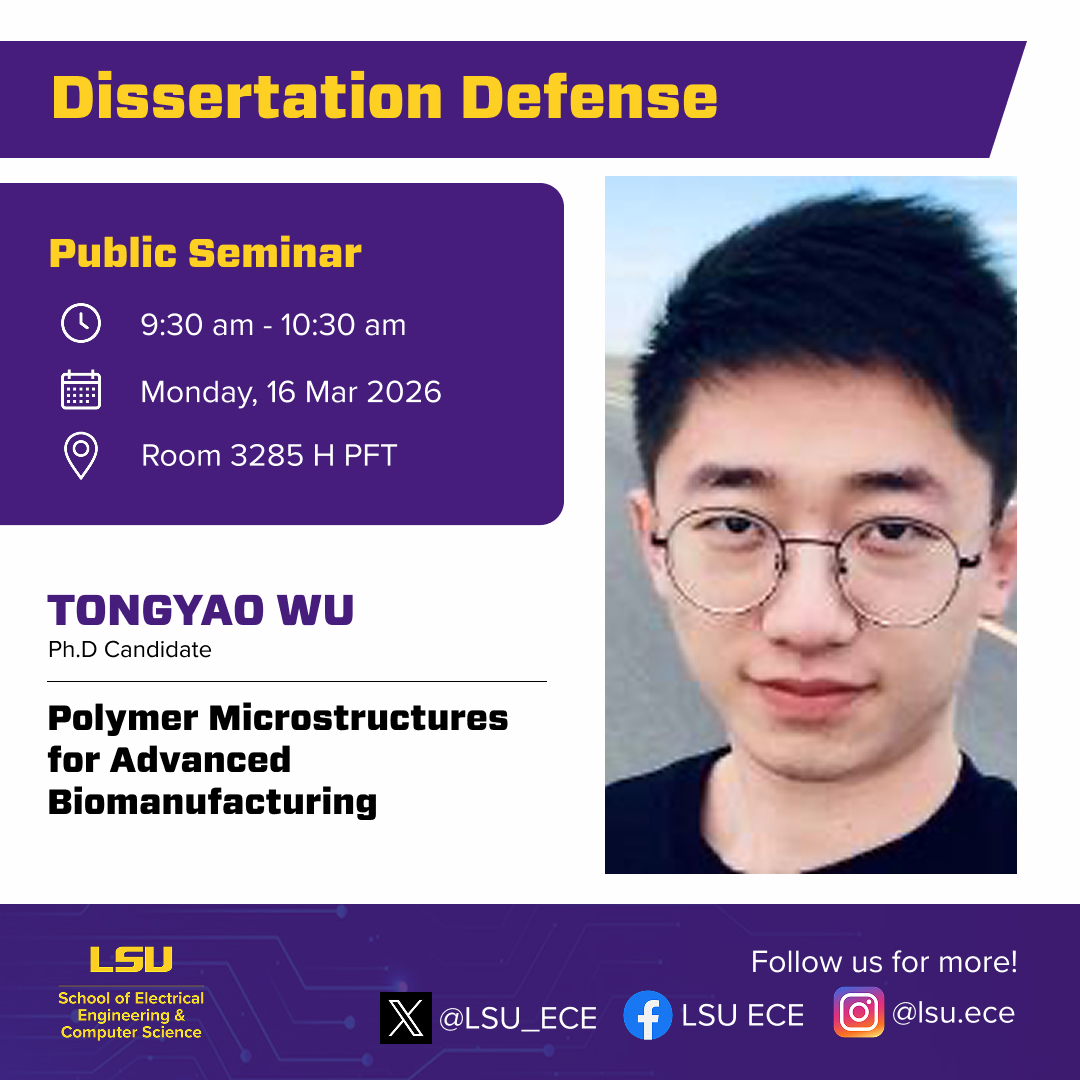 Dissertation Defense

Public Seminar

9:30 am - 10:30 am

Monday, 16 Mar 2026

Room 3285 H PFT

TONGYAO WU
Ph.D Candidate

Polymer Microstructures for Advanced Biomanufacturing

LSU
School of Electrical Engineering & Computer Science

Follow us for more!

@LSU_ECE LSU ECE @lsu.ece